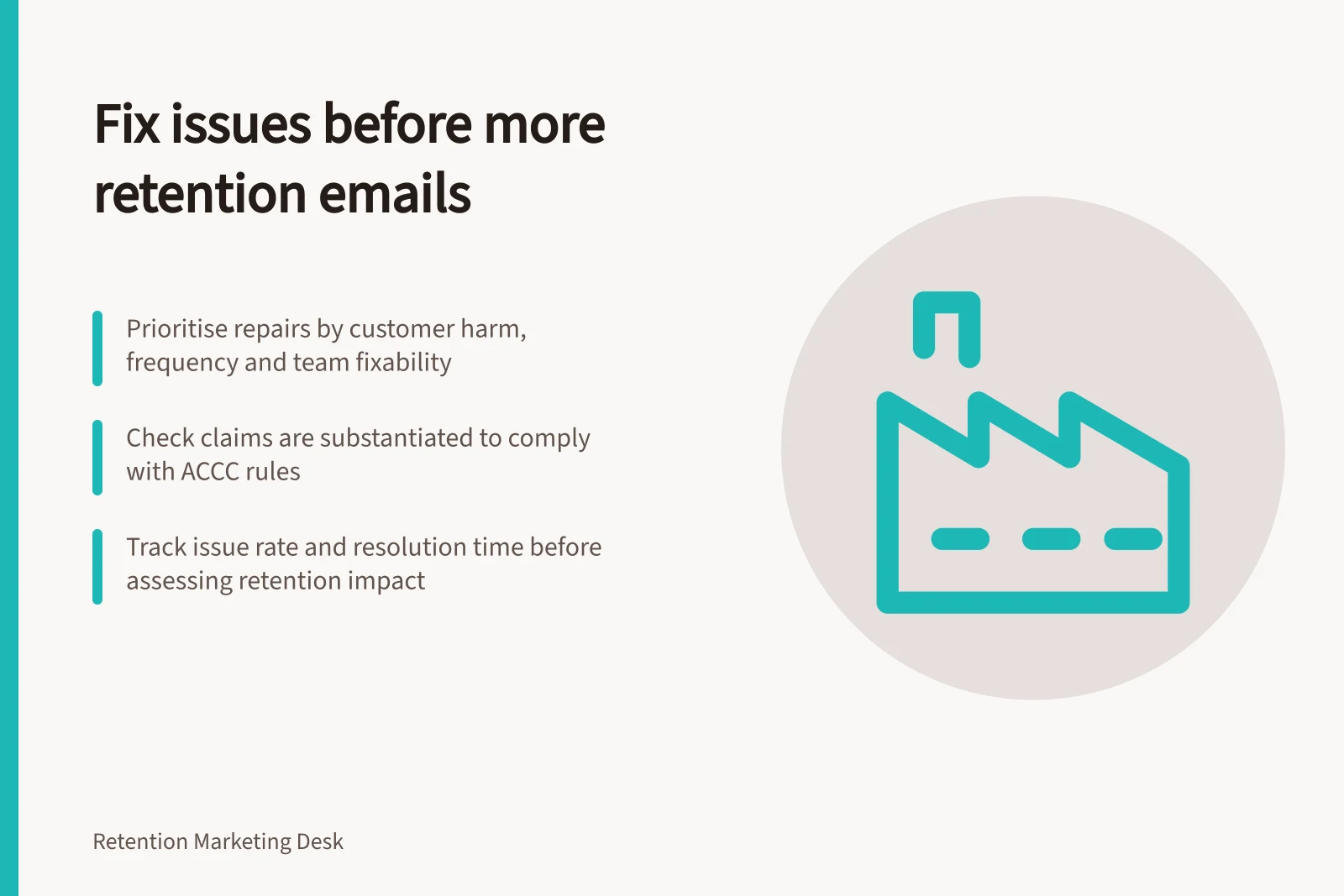 Fix issues before more retention emails

Prioritise repairs by customer harm, frequency and team fixability

Check claims are substantiated to comply with ACCC rules

Track issue rate and resolution time before assessing retention impact

Retention Marketing Desk